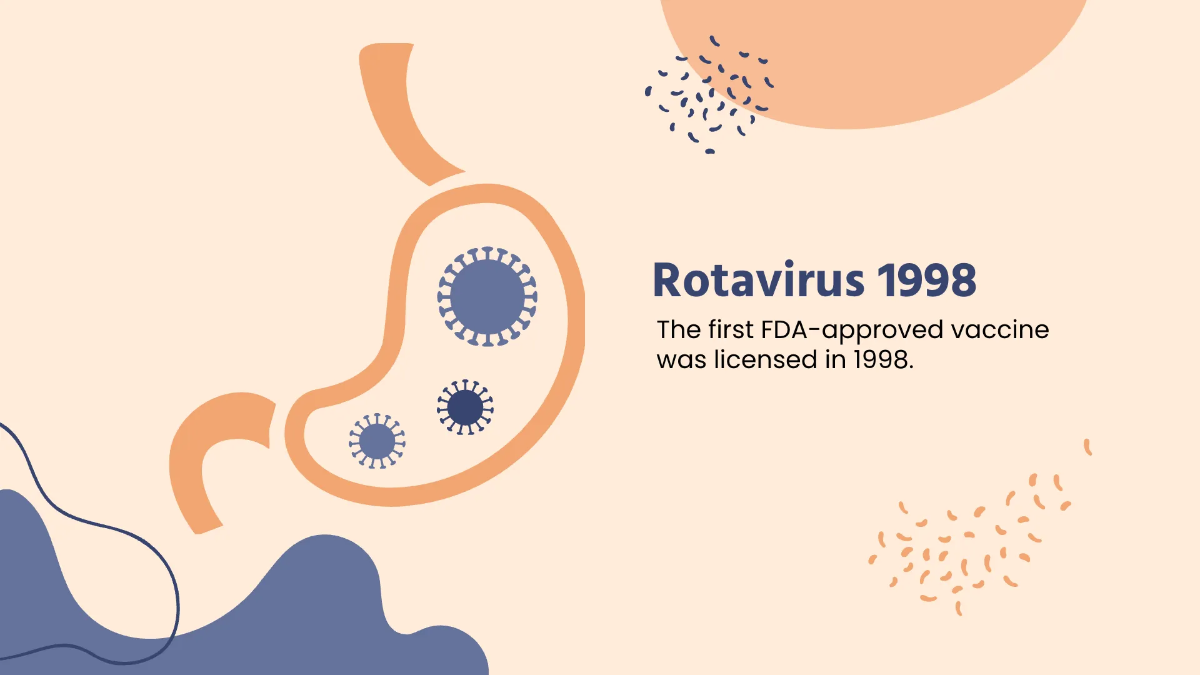 Rotavirus 1998

The first FDA-approved vaccine was licensed in 1998.